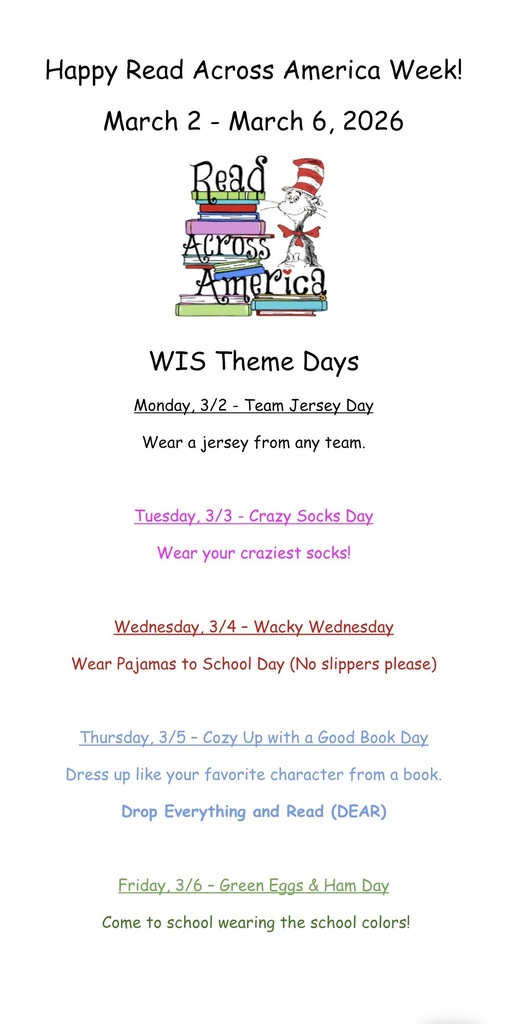 Happy Read Across America Week!

March 2 - March 6, 2026

Read Across America

WIS Theme Days

Monday, 3/2 - Team Jersey Day

Wear a jersey from any team.

Tuesday, 3/3 - Crazy Socks Day

Wear your craziest socks!

Wednesday, 3/4 – Wacky Wednesday

Wear Pajamas to School Day (No slippers please)

Thursday, 3/5 – Cozy Up with a Good Book Day

Dress up like your favorite character from a book.

Drop Everything and Read (DEAR)

Friday, 3/6 – Green Eggs & Ham Day

Come to school wearing the school colors!